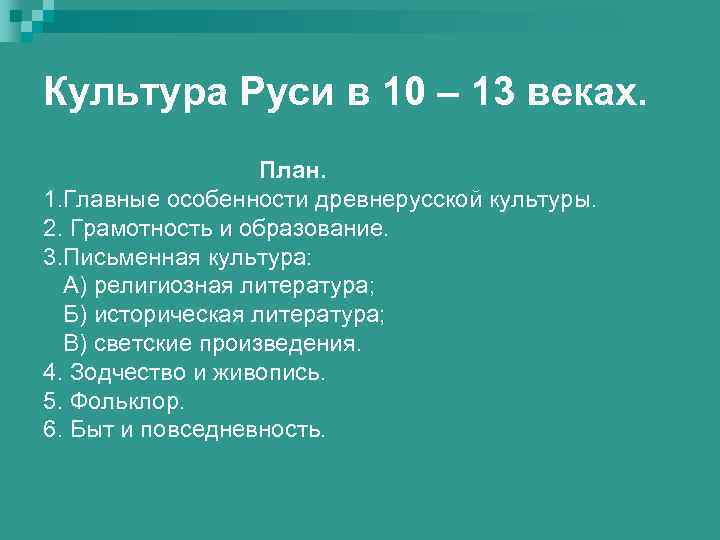 Культура Руси в 10 – 13 веках.

План.
1.Главные особенности древнерусской культуры.
2. Грамотность и образование.
3.Письменная культура:
А) религиозная литература;
Б) историческая литература;
В) светские произведения.
4. Зодчество и живопись.
5. Фольклор.
6. Быт и повседневность.